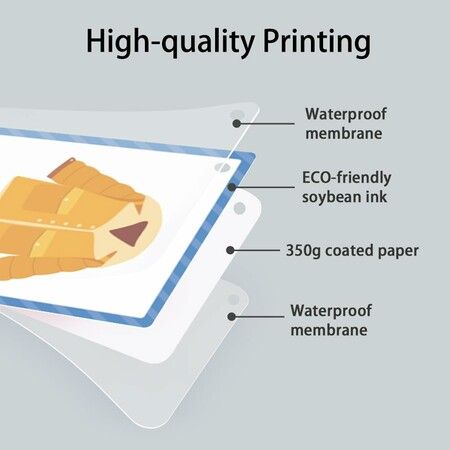 High-quality Printing

Waterproof membrane

ECO-friendly soybean ink

350g coated paper

Waterproof membrane